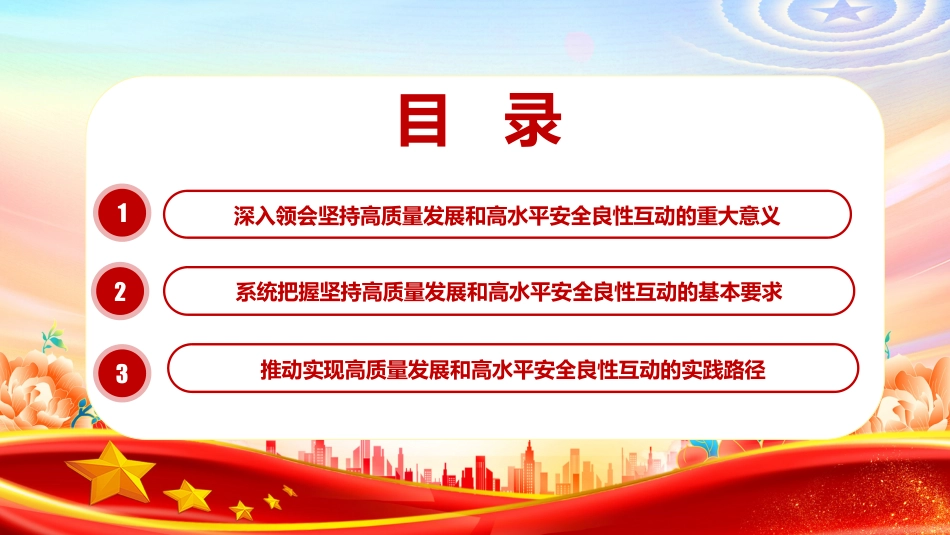 目 录

1 深入领会坚持高质量发展和高水平安全良性互动的重大意义

2 系统把握坚持高质量发展和高水平安全良性互动的基本要求

3 推动实现高质量发展和高水平安全良性互动的实践路径